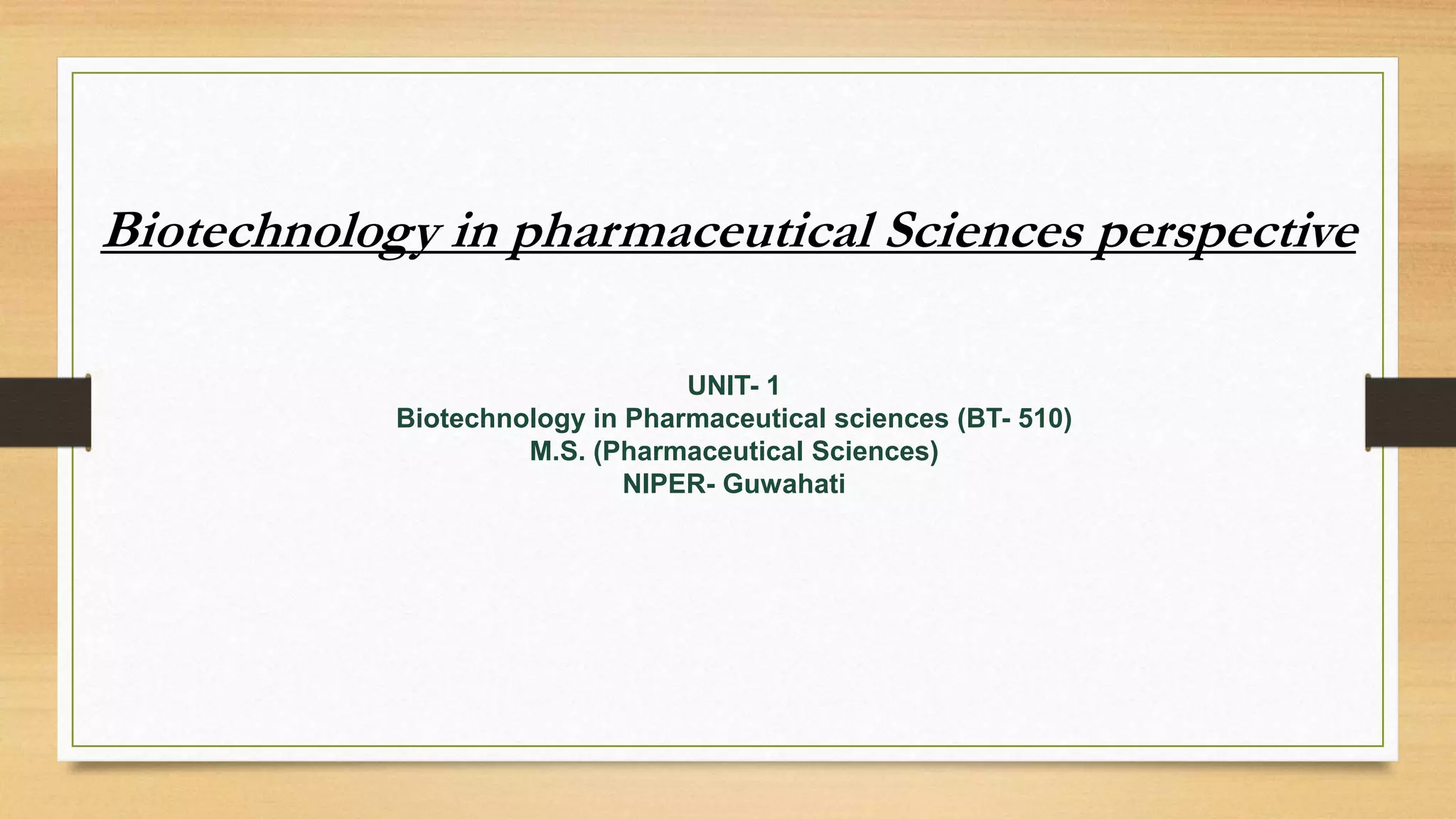 Biotechnology in pharmaceutical Sciences perspective

UNIT- 1
Biotechnology in Pharmaceutical sciences (BT- 510)
M.S. (Pharmaceutical Sciences)
NIPER- Guwahati